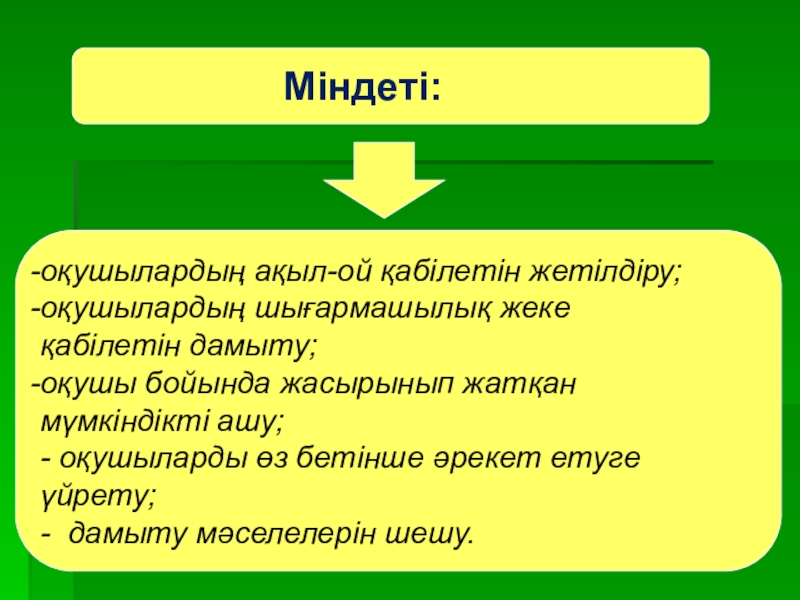 Міндеті:

-оқушылардың ақыл-ой қабілетін жетілдіру;
-оқушылардың шығармашылық жеке қабілетін дамыту;
-оқушы бойында жасырынып жатқан мүмкіндікті ашу;
- оқушыларды өз бетінше әрекет етуге үйрету;
- дамыту мәселелерін шешу.